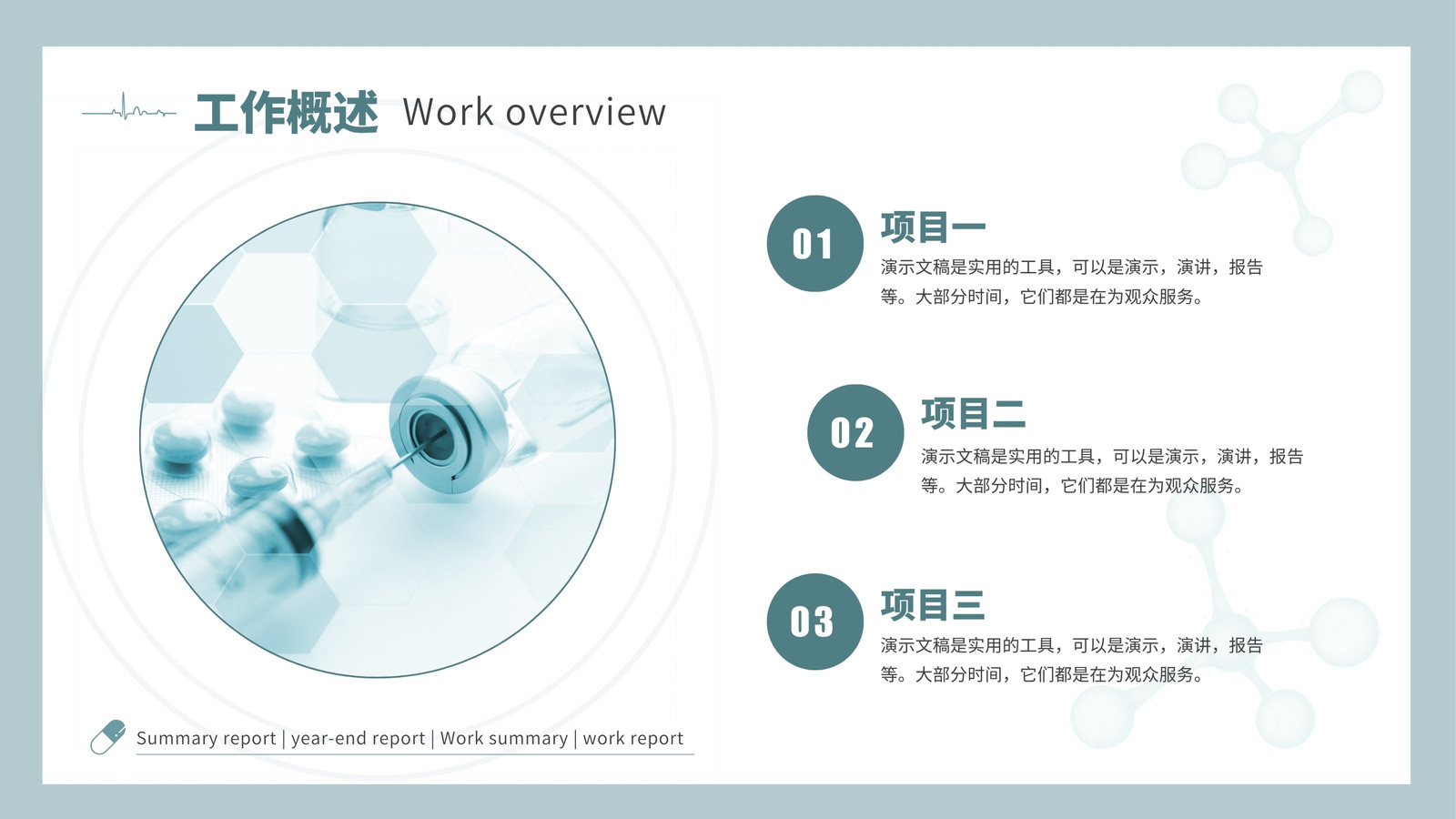 工作概述 Work overview

01
项目一
演示文稿是实用的工具，可以是演示，演讲，报告等。大部分时间，它们都是在为观众服务。

02
项目二
演示文稿是实用的工具，可以是演示，演讲，报告等。大部分时间，它们都是在为观众服务。

03
项目三
演示文稿是实用的工具，可以是演示，演讲，报告等。大部分时间，它们都是在为观众服务。

Summary report | year-end report | Work summary | work report